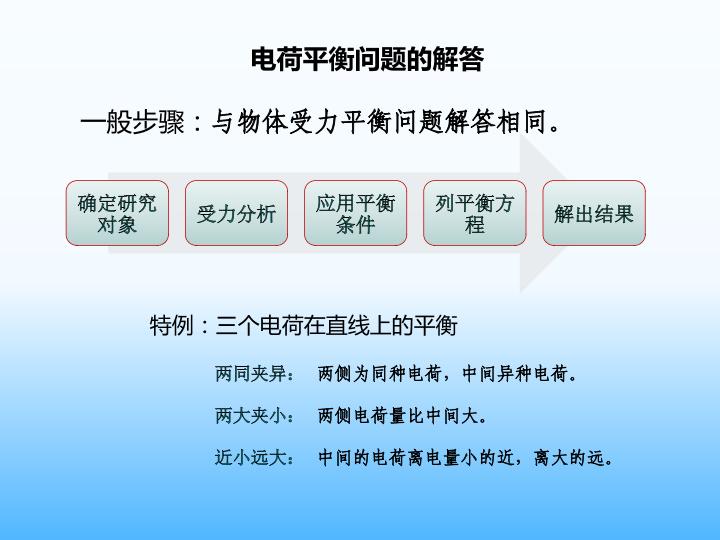 电荷平衡问题的解答

一般步骤：与物体受力平衡问题解答相同。

确定研究对象

受力分析

应用平衡条件

列平衡方程

解出结果

特例：三个电荷在直线上的平衡

两同夹异： 两侧为同种电荷，中间异种电荷。

两大夹小： 两侧电荷量比中间大。

近小远大： 中间的电荷离电量小的近，离大的远。